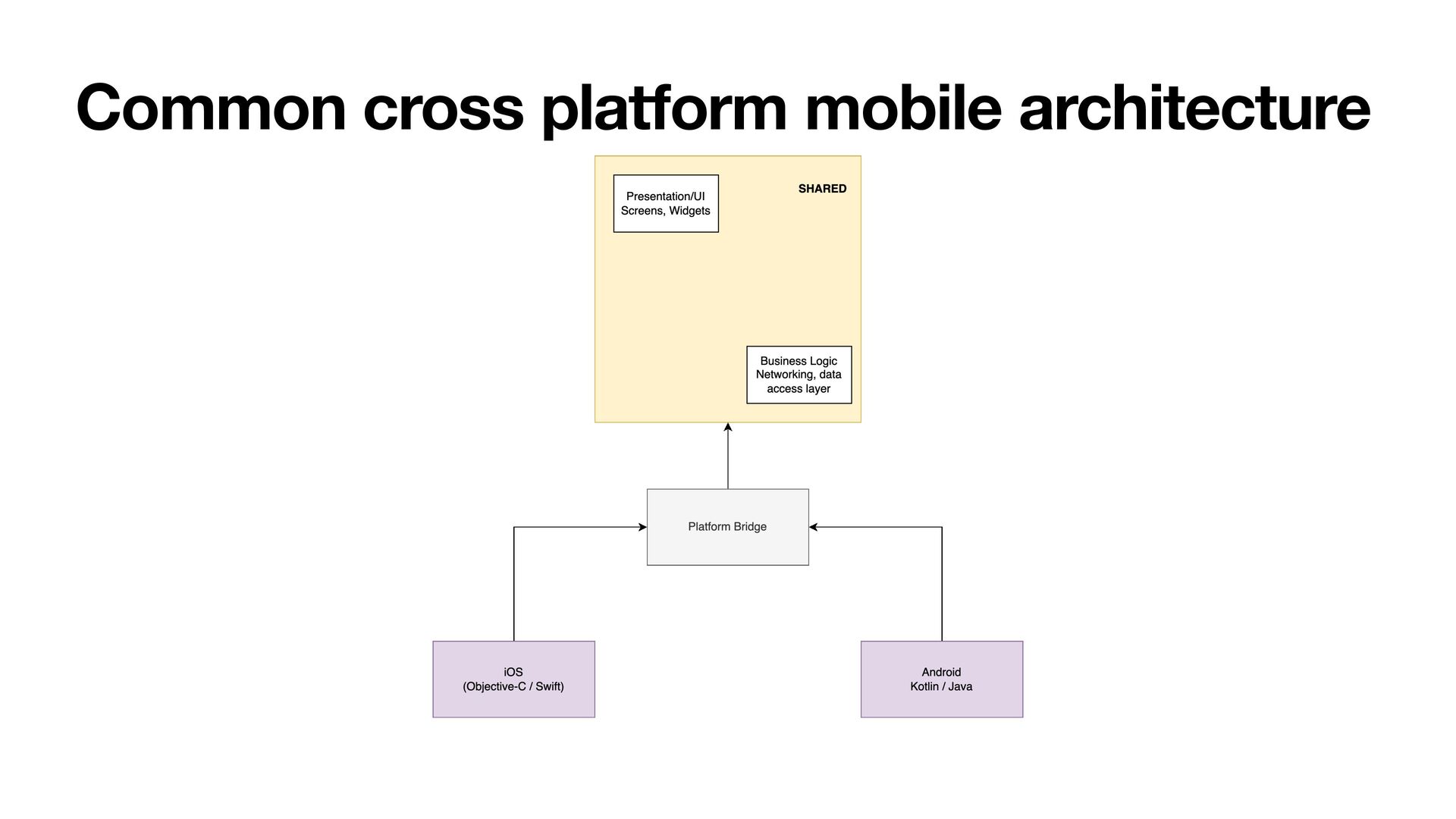 Common cross platform mobile architecture

Presentation/UI
Screens, Widgets

SHARED

Business Logic
Networking, data access layer

Platform Bridge

iOS
(Objective-C / Swift)

Android
Kotlin / Java